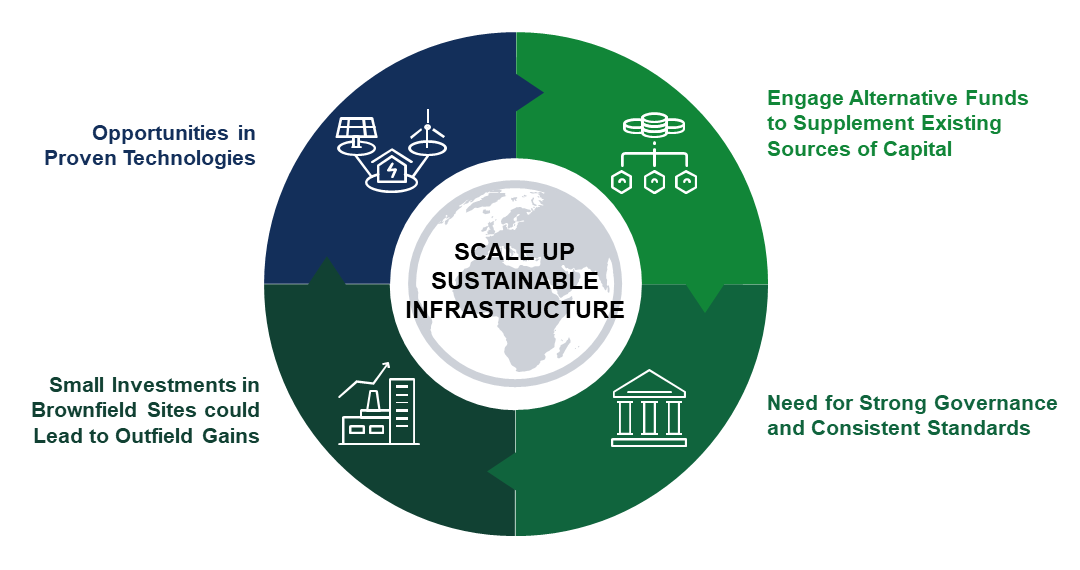 Opportunities in Proven Technologies

Engage Alternative Funds to Supplement Existing Sources of Capital

SCALE UP SUSTAINABLE INFRASTRUCTURE

Small Investments in Brownfield Sites could Lead to Outfield Gains

Need for Strong Governance and Consistent Standards